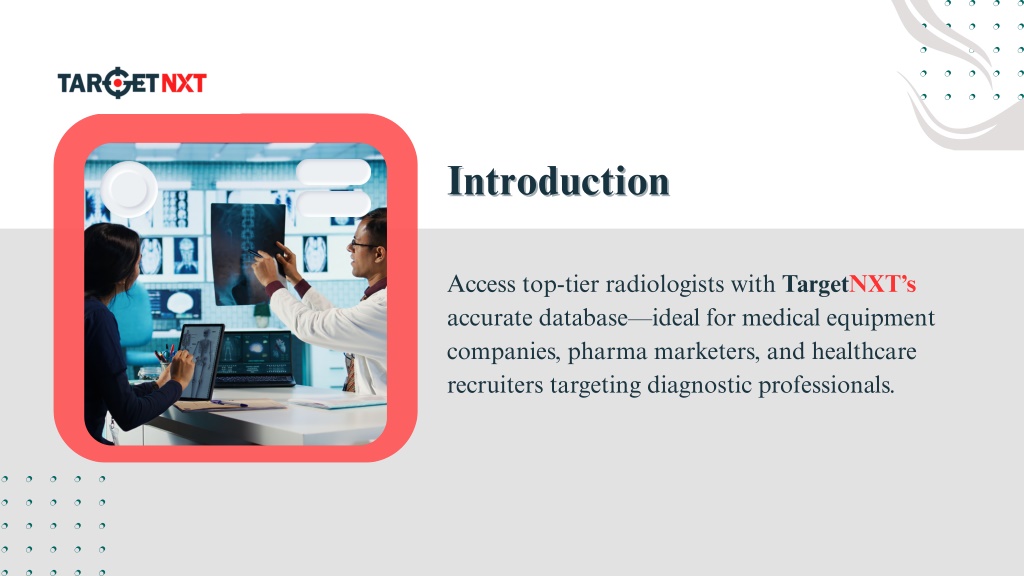 TARGETNXT

Introduction

Access top-tier radiologists with TargetNXT's accurate database—ideal for medical equipment companies, pharma marketers, and healthcare recruiters targeting diagnostic professionals.